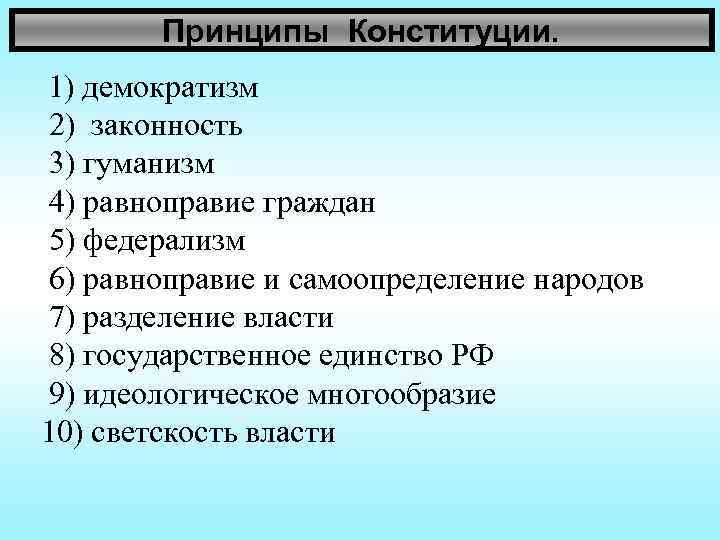 Принципы Конституции.

1) демократизм
2) законность
3) гуманизм
4) равноправие граждан
5) федерализм
6) равноправие и самоопределение народов
7) разделение власти
8) государственное единство РФ
9) идеологическое многообразие
10) светскость власти